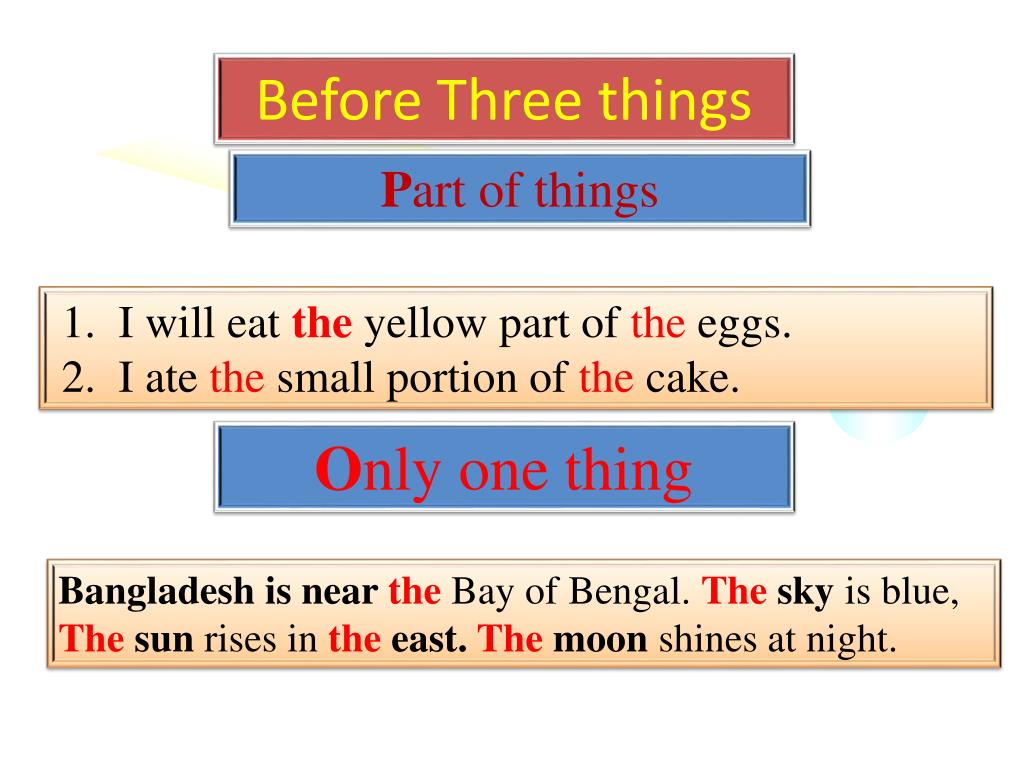 Before Three things

Part of things

1. I will eat the yellow part of the eggs.
2. I ate the small portion of the cake.

Only one thing

Bangladesh is near the Bay of Bengal. The sky is blue, The sun rises in the east. The moon shines at night.